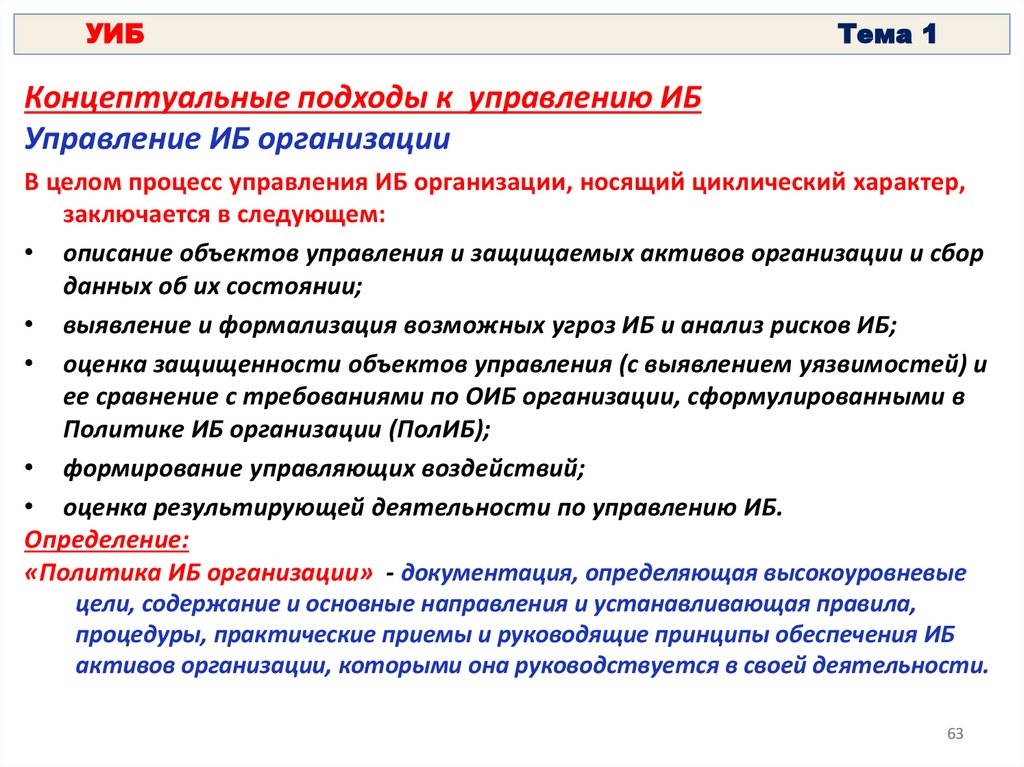 УИБ Тема 1

Концептуальные подходы к управлению ИБ
Управление ИБ организации

В целом процесс управления ИБ организации, носящий циклический характер, заключается в следующем:

• описание объектов управления и защищаемых активов организации и сбор данных об их состоянии;
• выявление и формализация возможных угроз ИБ и анализ рисков ИБ;
• оценка защищенности объектов управления (с выявлением уязвимостей) и ее сравнение с требованиями по ОИБ организации, сформулированными в Политике ИБ организации (ПолИБ);
• формирование управляющих воздействий;
• оценка результирующей деятельности по управлению ИБ.

Определение:
«Политика ИБ организации» - документация, определяющая высокоуровневые цели, содержание и основные направления и устанавливающая правила, процедуры, практические приемы и руководящие принципы обеспечения ИБ активов организации, которыми она руководствуется в своей деятельности.

63